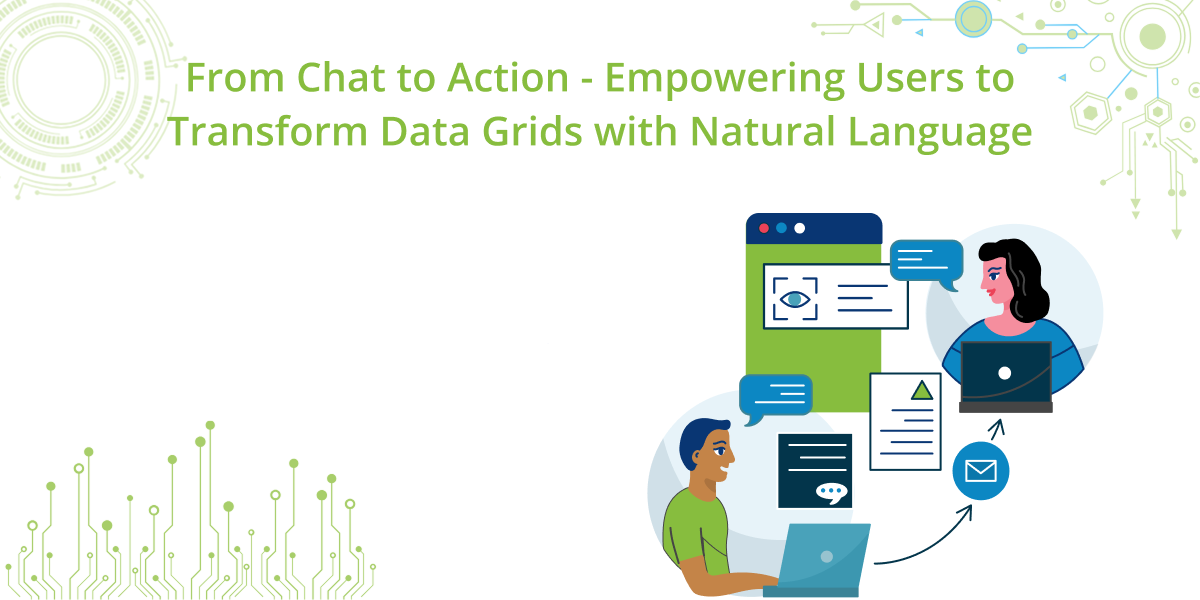 From Chat to Action - Empowering Users to Transform Data Grids with Natural Language